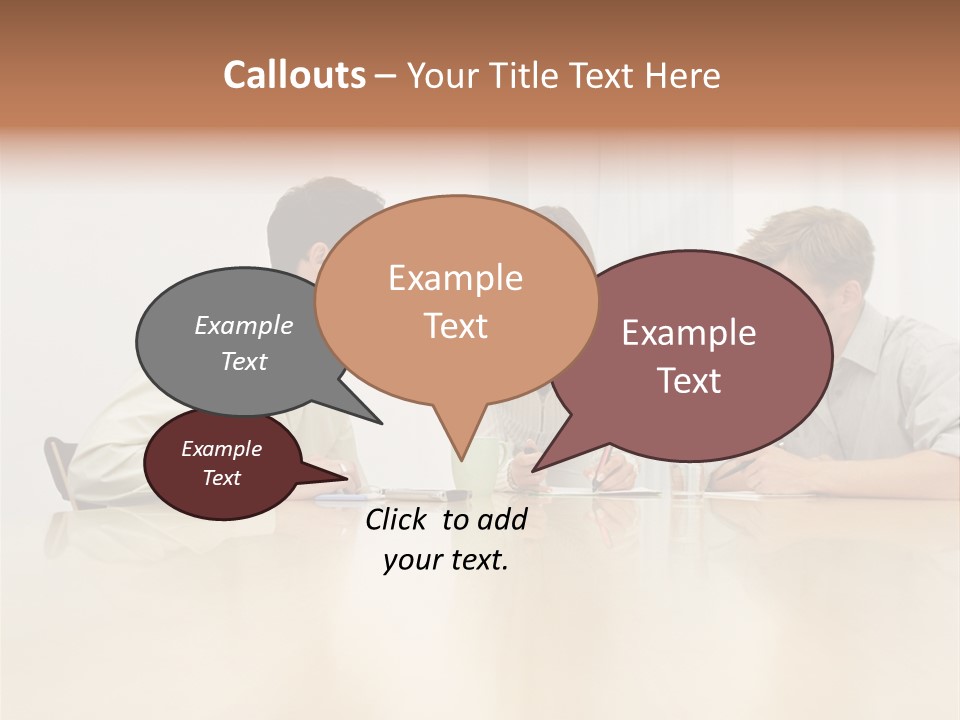 Callouts – Your Title Text Here

Example Text

Example Text

Example Text

Example Text

Click to add your text.